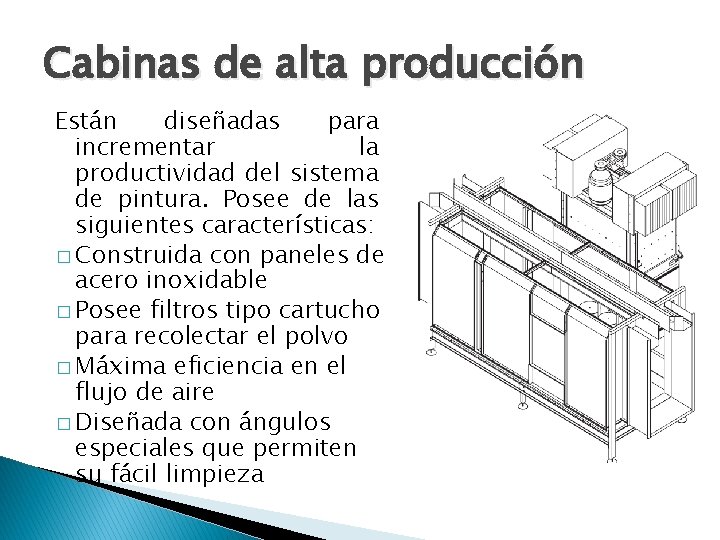 Cabinas de alta producción

Están diseñadas para incrementar la productividad del sistema de pintura. Posee de las siguientes características:

□ Construida con paneles de acero inoxidable
□ Posee filtros tipo cartucho para recolectar el polvo
□ Máxima eficiencia en el flujo de aire
□ Diseñada con ángulos especiales que permiten su fácil limpieza